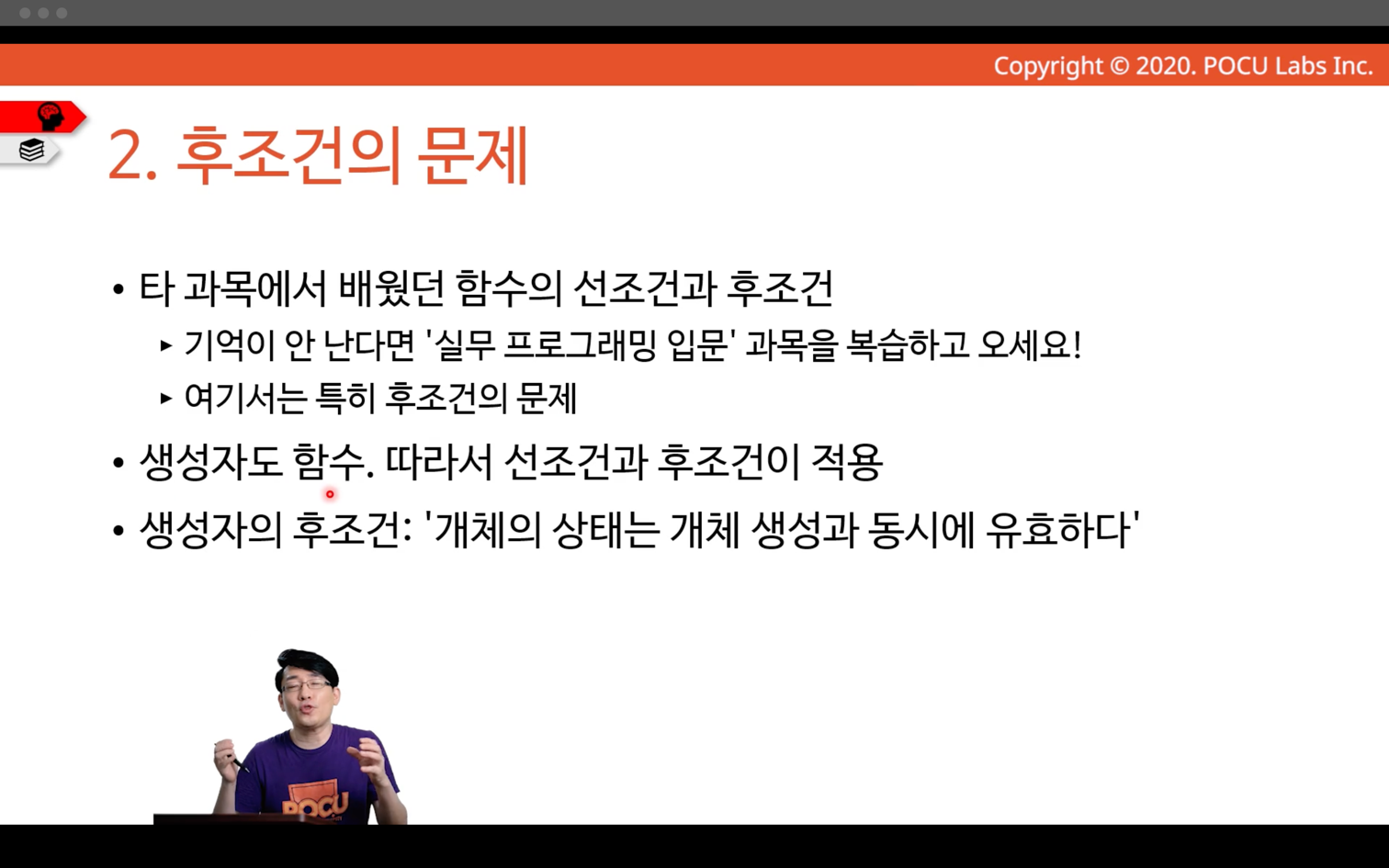 Copyright © 2020. POCU Labs Inc.

2. 후조건의 문제

• 타 과목에서 배웠던 함수의 선조건과 후조건

▸ 기억이 안 난다면 '실무 프로그래밍 입문' 과목을 복습하고 오세요!

▸ 여기서는 특히 후조건의 문제

• 생성자도 함수. 따라서 선조건과 후조건이 적용

• 생성자의 후조건: '개체의 상태는 개체 생성과 동시에 유효하다'

POCU